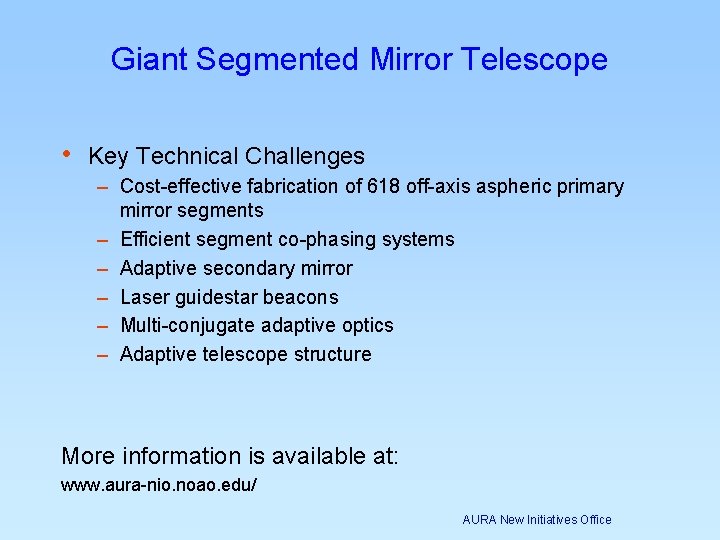 Giant Segmented Mirror Telescope

• Key Technical Challenges
– Cost-effective fabrication of 618 off-axis aspheric primary mirror segments
– Efficient segment co-phasing systems
– Adaptive secondary mirror
– Laser guidestar beacons
– Multi-conjugate adaptive optics
– Adaptive telescope structure

More information is available at:
www.aura-nio.noao.edu/

AURA New Initiatives Office